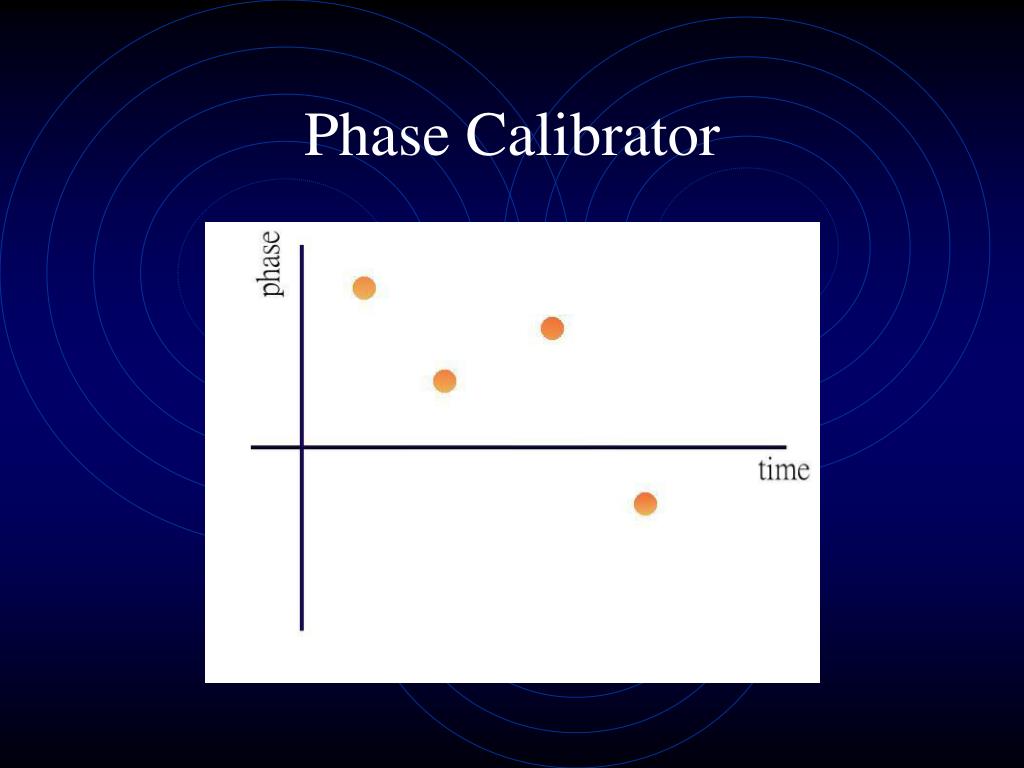 Phase Calibrator

phase

time